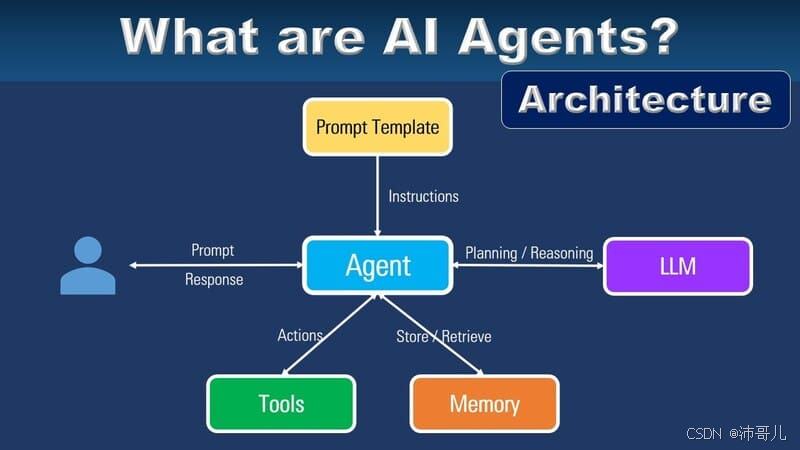 What are AI Agents?

Architecture

Prompt Template

Instructions

Prompt

Response

Agent

Planning / Reasoning

LLM

Actions

Store / Retrieve

Tools

Memory

CSDN @沛哥儿